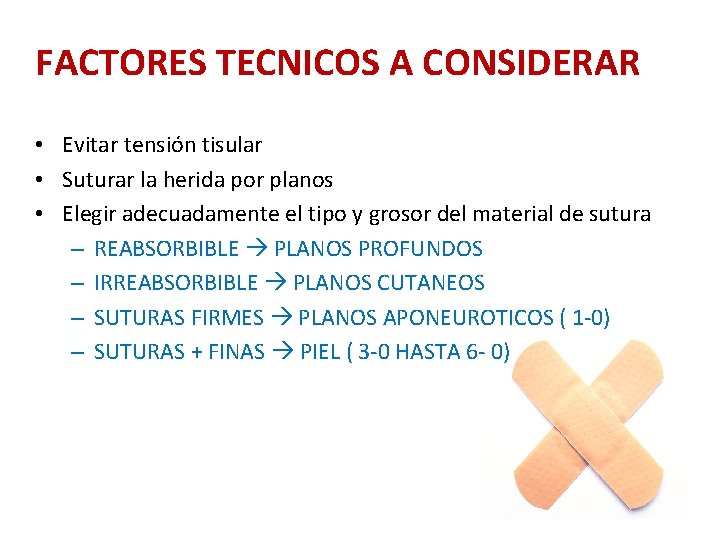 FACTORES TECNICOS A CONSIDERAR

• Evitar tensión tisular
• Suturar la herida por planos
• Elegir adecuadamente el tipo y grosor del material de sutura
– REABSORBIBLE → PLANOS PROFUNDOS
– IRREABSORBIBLE → PLANOS CUTANEOS
– SUTURAS FIRMES → PLANOS APONEUROTICOS ( 1-0)
– SUTURAS + FINAS → PIEL ( 3-0 HASTA 6- 0)